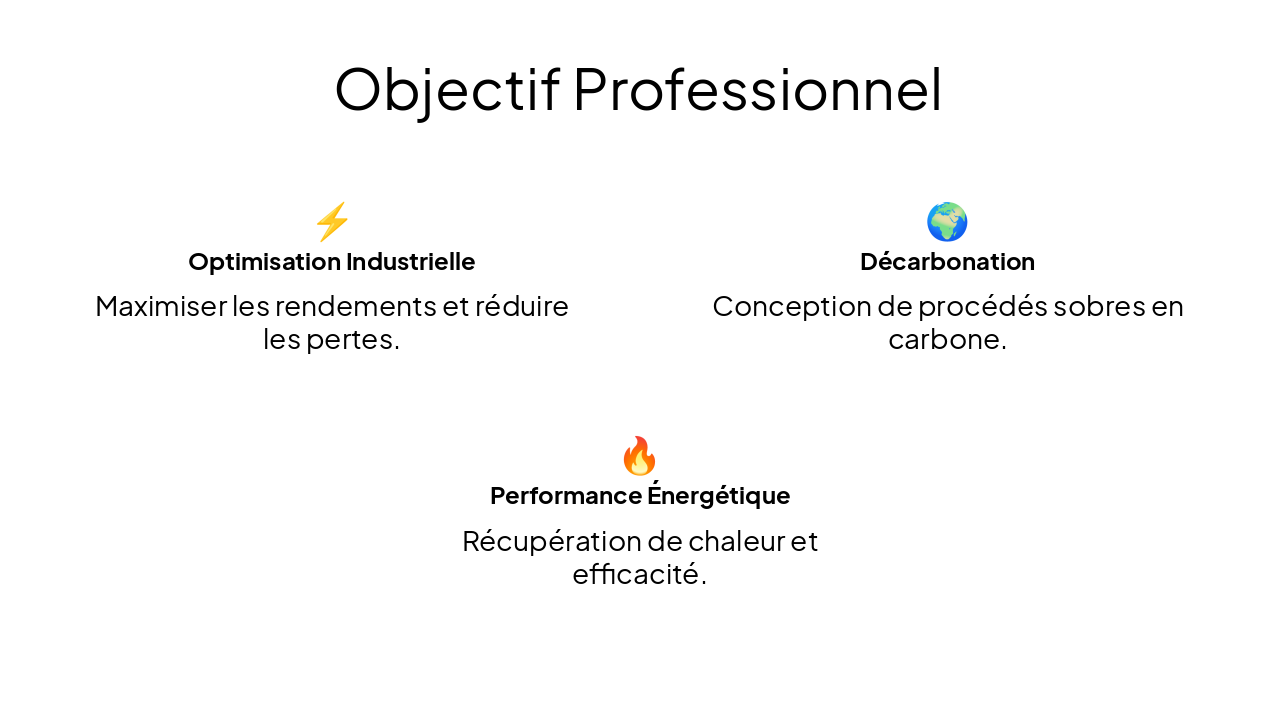 Objectif Professionnel

⚡
Optimisation Industrielle

Maximiser les rendements et réduire les pertes.

🌍
Décarbonation

Conception de procédés sobres en carbone.

🔥
Performance Énergétique

Récupération de chaleur et efficacité.